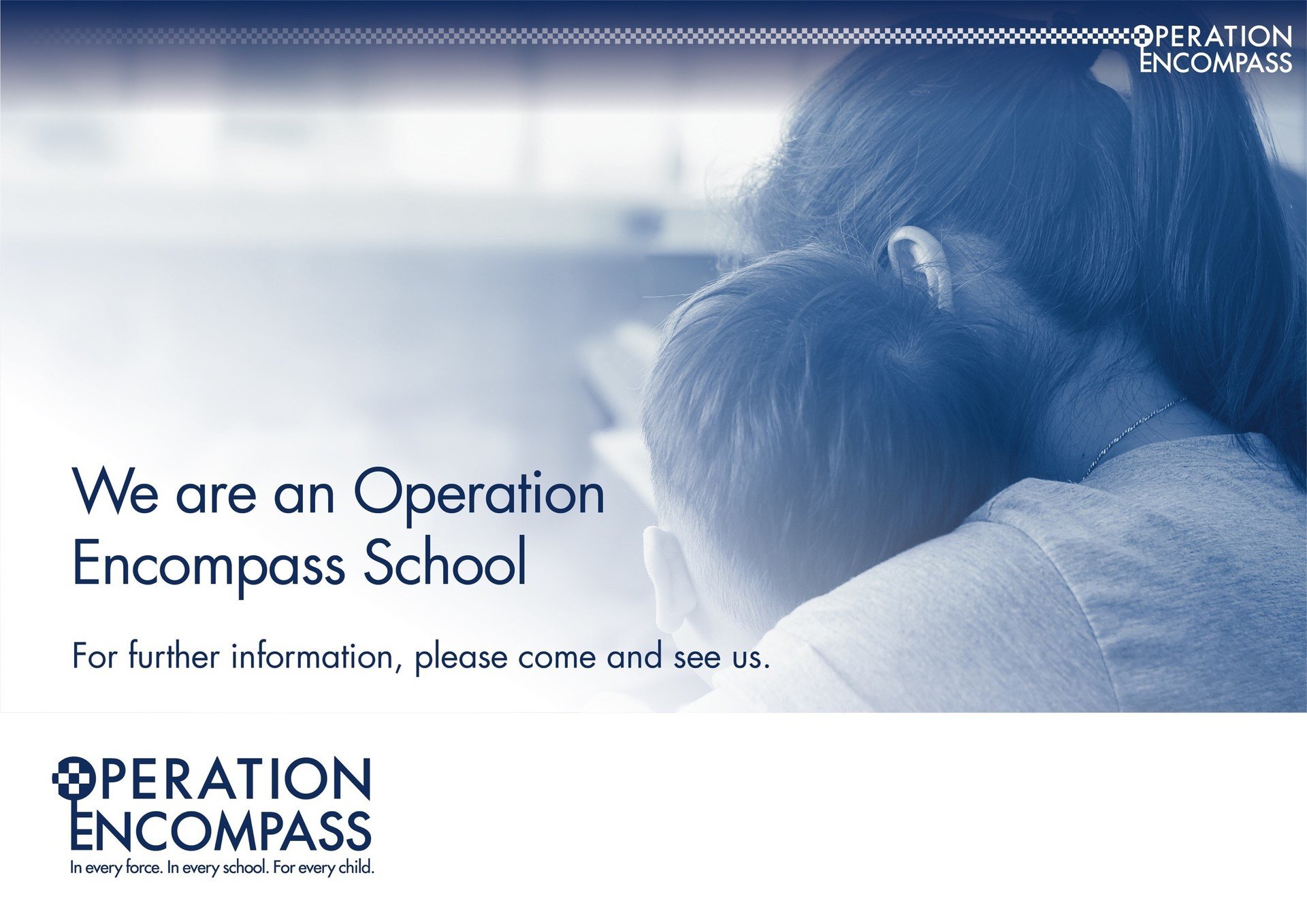 OPERATION ENCOMPASS

We are an Operation Encompass School

For further information, please come and see us.

OPERATION ENCOMPASS
In every force. In every school. For every child.